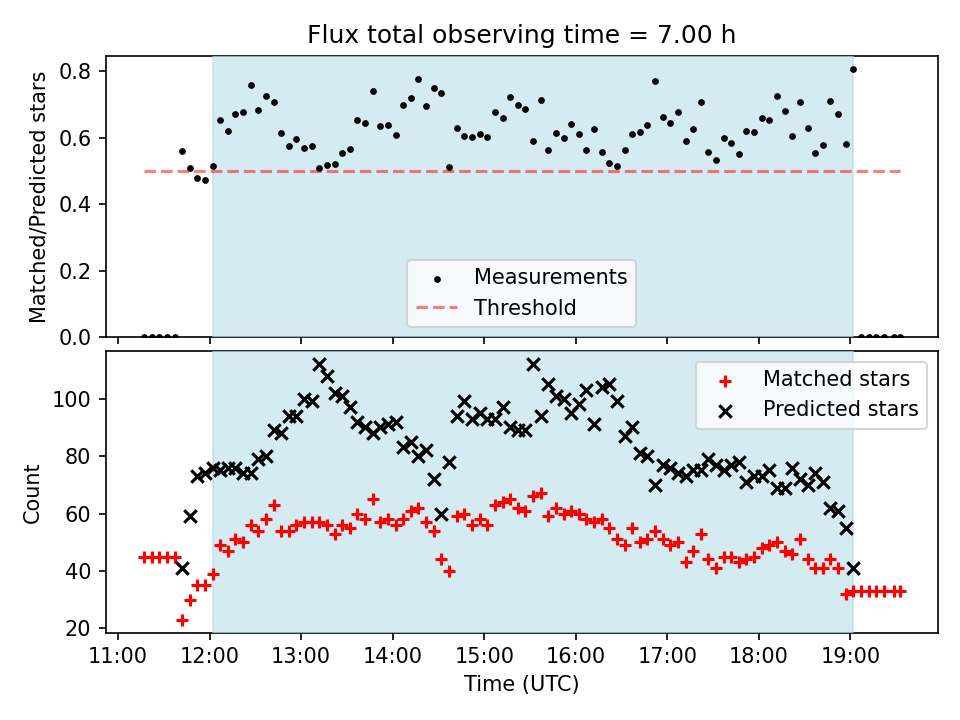 Flux total observing time = 7.00 h

Matched/Predicted stars

0.8
0.6
0.4
0.2
0.0

Measurements
Threshold

Count

100
80
60
40
20

Matched stars
Predicted stars

11:00 12:00 13:00 14:00 15:00 16:00 17:00 18:00 19:00

Time (UTC)